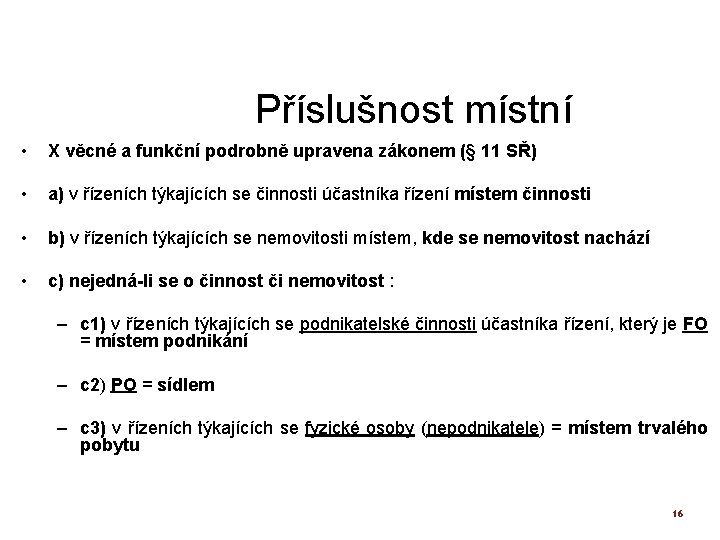 Příslušnost místní

• X věcné a funkční podrobně upravena zákonem (§ 11 SŘ)

• a) v řízeních týkajících se činnosti účastníka řízení místem činnosti

• b) v řízeních týkajících se nemovitosti místem, kde se nemovitost nachází

• c) nejedná-li se o činnost či nemovitost :

– c1) v řízeních týkajících se podnikatelské činnosti účastníka řízení, který je FO = místem podnikání

– c2) PO = sídlem

– c3) v řízeních týkajících se fyzické osoby (nepodnikatele) = místem trvalého pobytu

16